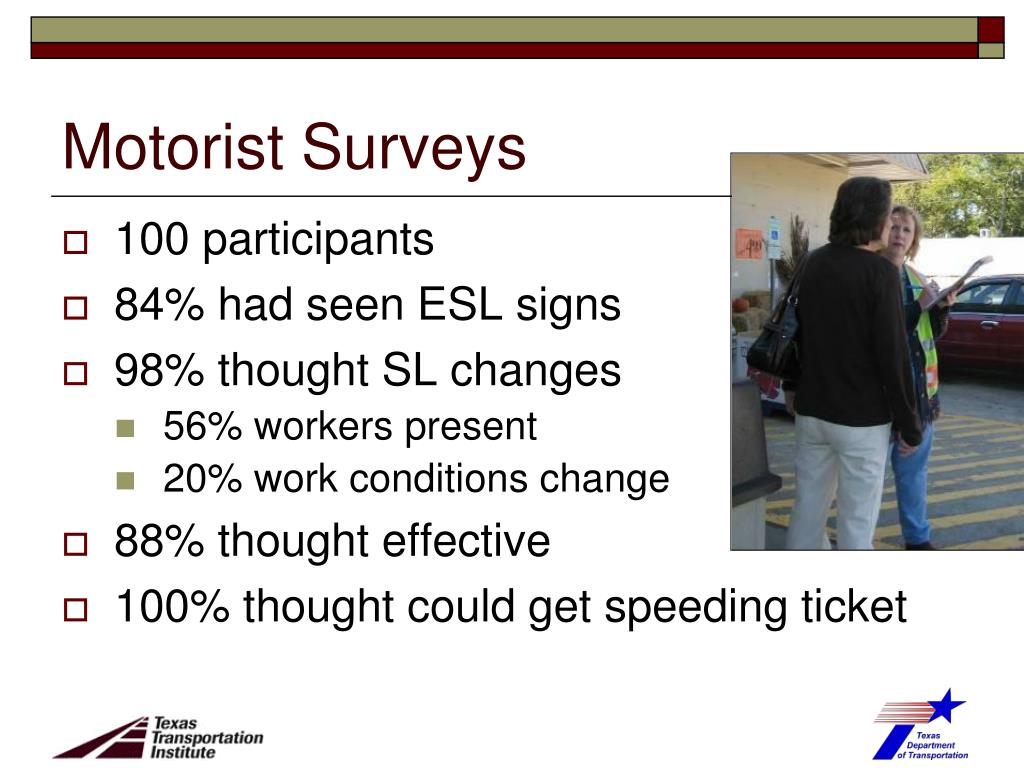 Motorist Surveys

100 participants

84% had seen ESL signs

98% thought SL changes

56% workers present

20% work conditions change

88% thought effective

100% thought could get speeding ticket

Texas Transportation Institute

Texas Department of Transportation